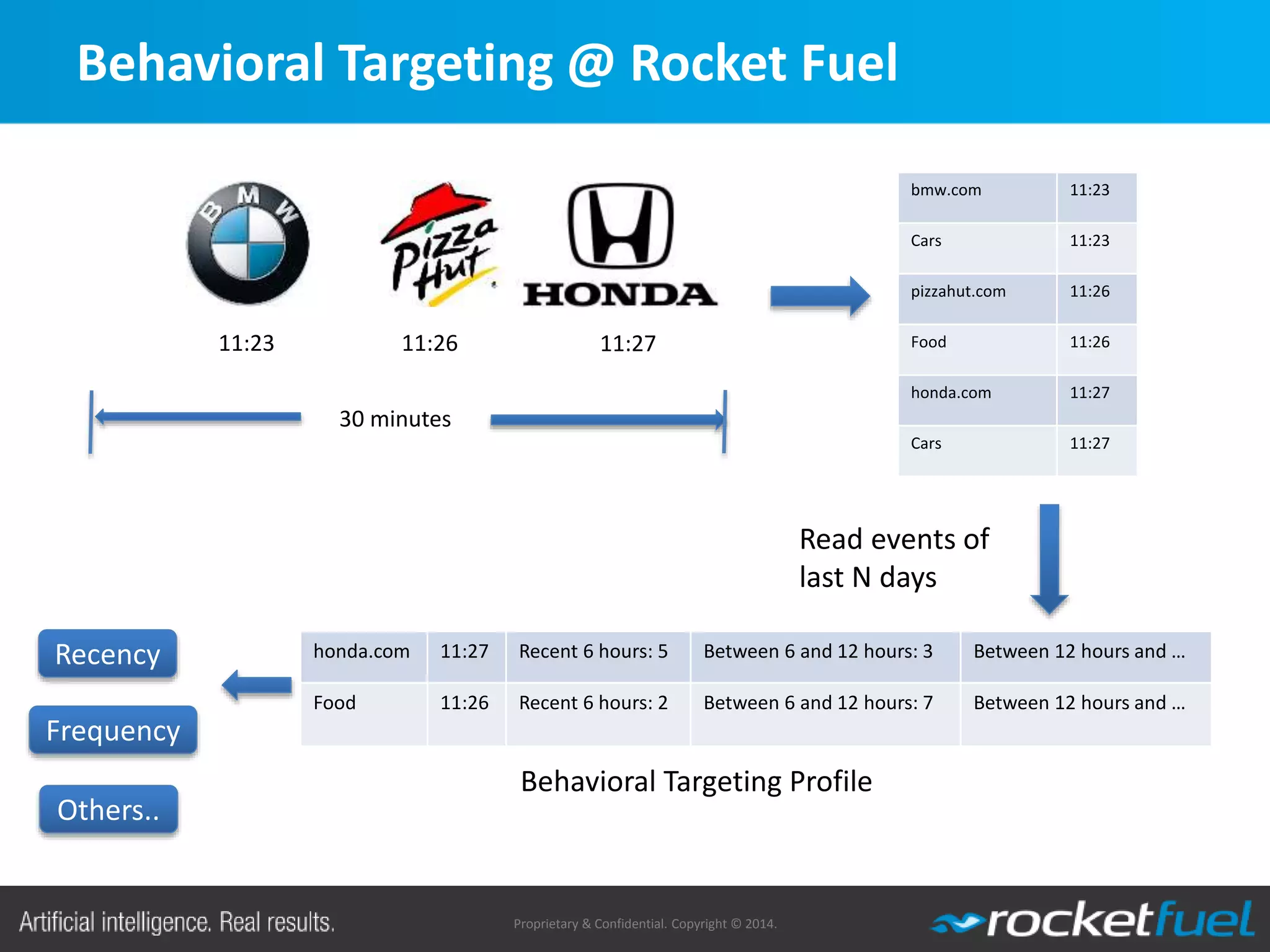 Behavioral Targeting @ Rocket Fuel

BMW

Pizza Hut

HONDA

11:23

11:26

11:27

30 minutes

| bmw.com | 11:23 |
|---|---|
| Cars | 11:23 |
| pizzahut.com | 11:26 |
| Food | 11:26 |
| honda.com | 11:27 |
| Cars | 11:27 |

Read events of last N days

Recency

Frequency

Others..

| honda.com | 11:27 | Recent 6 hours: 5 | Between 6 and 12 hours: 3 | Between 12 hours and … |
|---|---|---|---|---|
| Food | 11:26 | Recent 6 hours: 2 | Between 6 and 12 hours: 7 | Between 12 hours and … |

Behavioral Targeting Profile

Artificial intelligence. Real results.

Proprietary & Confidential. Copyright © 2014.

rocketfuel